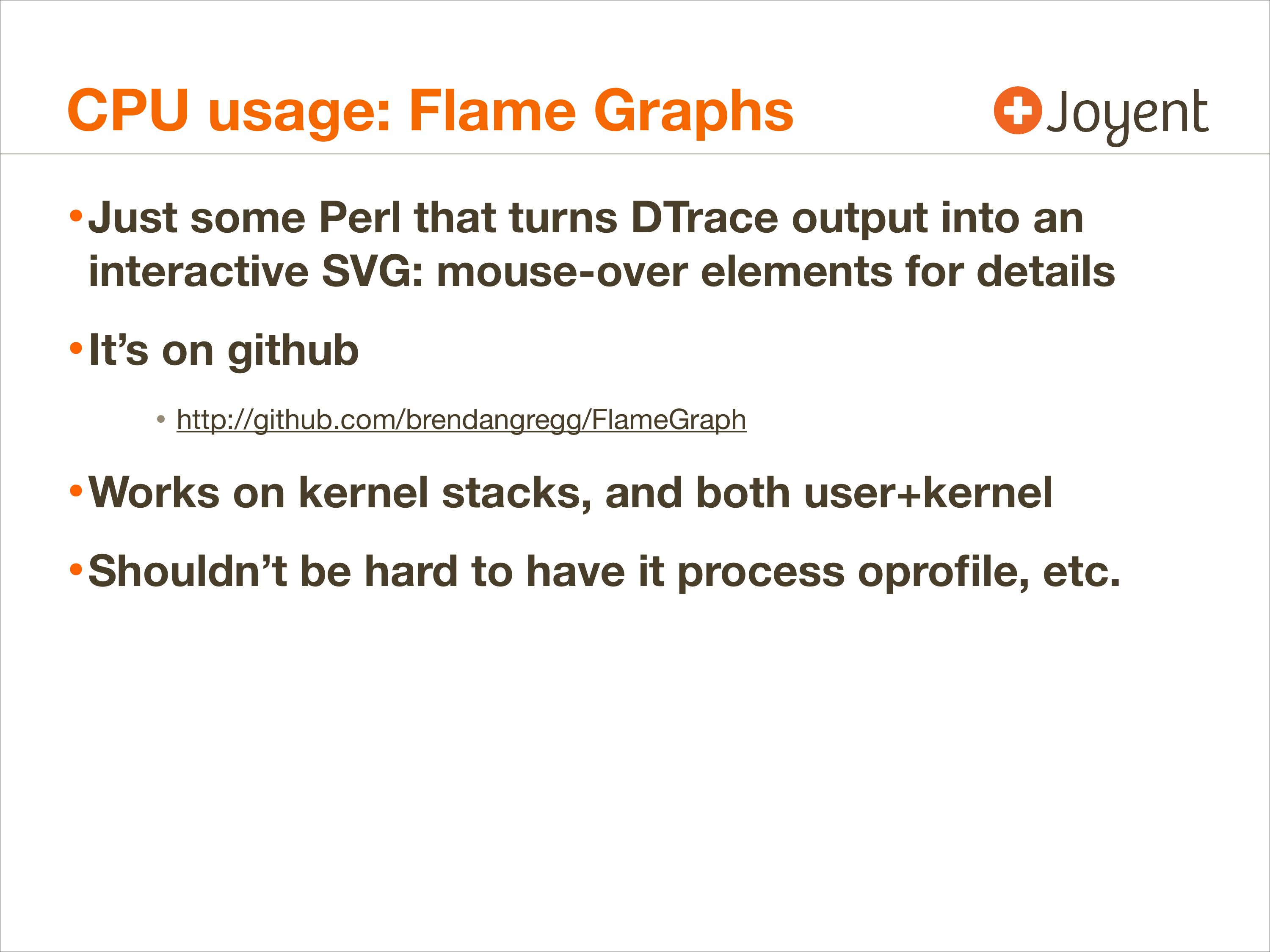 CPU usage: Flame Graphs

Joyent

• Just some Perl that turns DTrace output into an interactive SVG: mouse-over elements for details

• It’s on github

• http://github.com/brendangregg/FlameGraph

• Works on kernel stacks, and both user+kernel

• Shouldn’t be hard to have it process oprofile, etc.